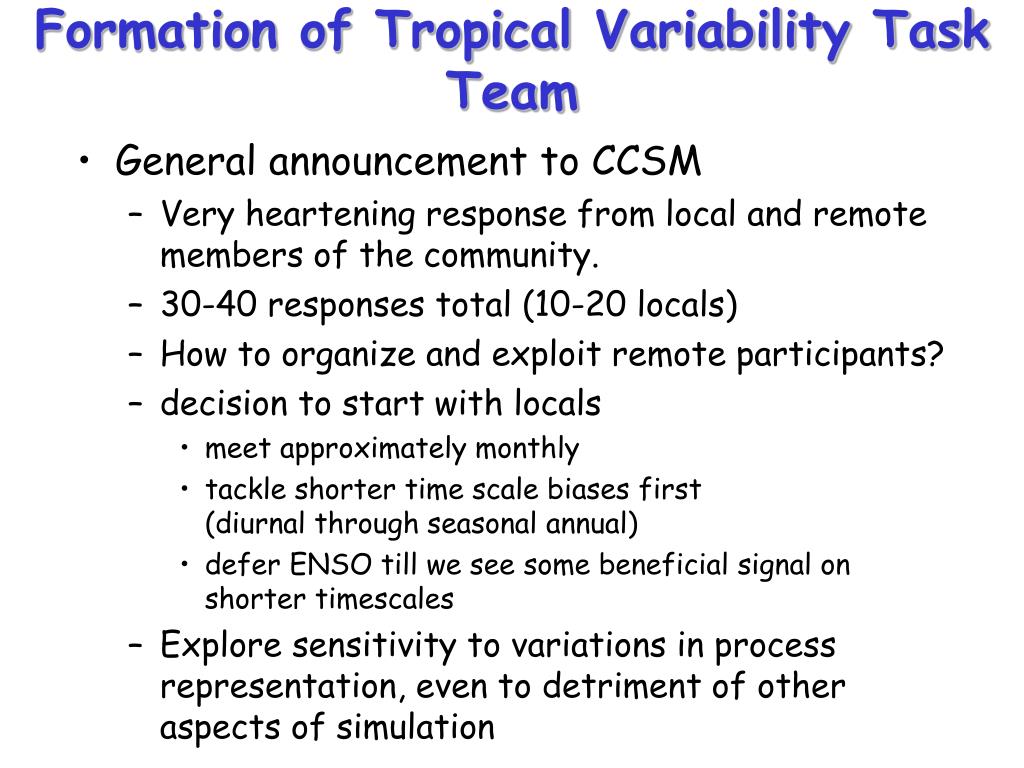 Formation of Tropical Variability Task Team

• General announcement to CCSM
– Very heartening response from local and remote members of the community.
– 30-40 responses total (10-20 locals)
– How to organize and exploit remote participants?
– decision to start with locals
• meet approximately monthly
• tackle shorter time scale biases first (diurnal through seasonal annual)
• defer ENSO till we see some beneficial signal on shorter timescales
– Explore sensitivity to variations in process representation, even to detriment of other aspects of simulation